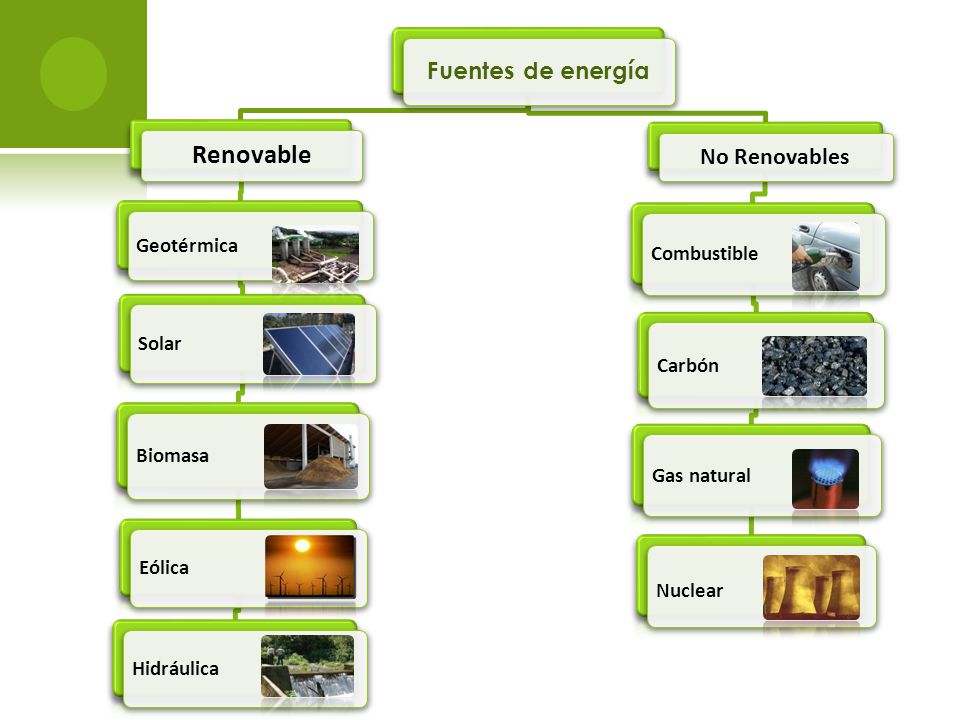 Fuentes de energía

Renovable

Geotérmica

Solar

Biomasa

Eólica

Hidráulica

No Renovables

Combustible

Carbón

Gas natural

Nuclear